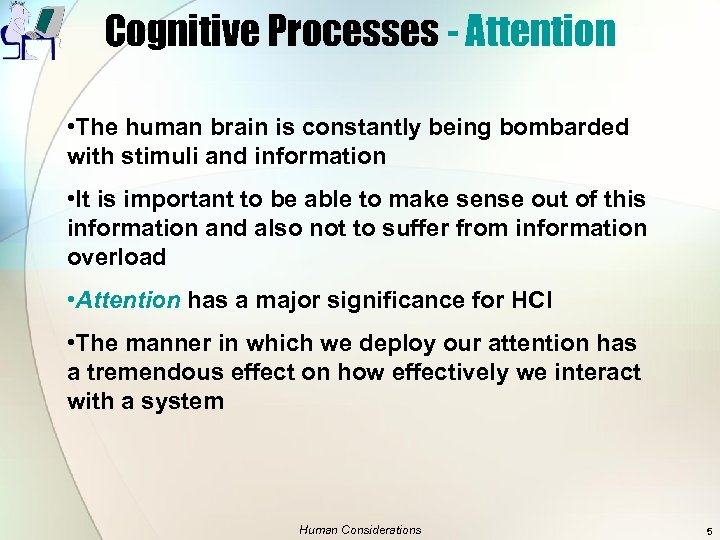 Cognitive Processes - Attention

•The human brain is constantly being bombarded with stimuli and information

•It is important to be able to make sense out of this information and also not to suffer from information overload

•Attention has a major significance for HCI

•The manner in which we deploy our attention has a tremendous effect on how effectively we interact with a system

Human Considerations

5